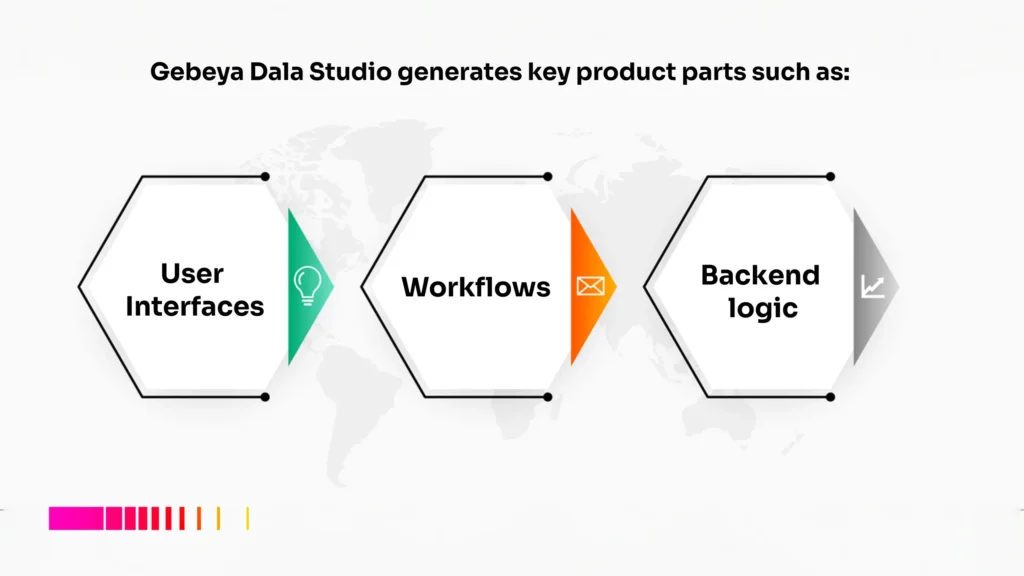 Gebeya Dala Studio generates key product parts such as:

User Interfaces

Workflows

Backend logic